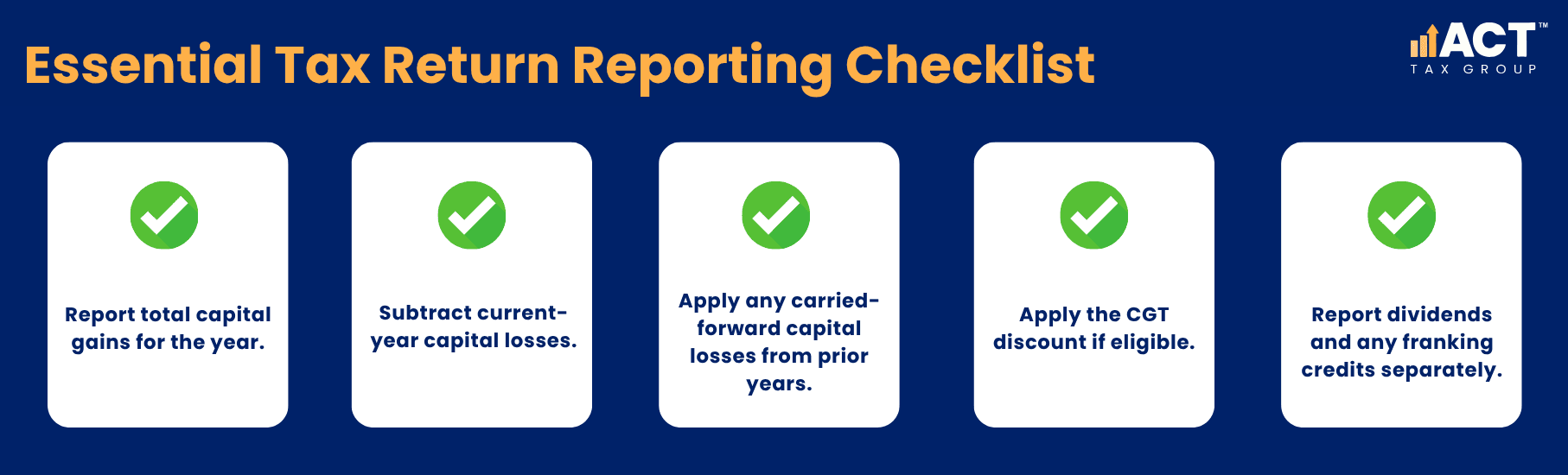 Essential Tax Return Reporting Checklist

ACT™
TAX GROUP

Report total capital gains for the year.

Subtract current-year capital losses.

Apply any carried-forward capital losses from prior years.

Apply the CGT discount if eligible.

Report dividends and any franking credits separately.